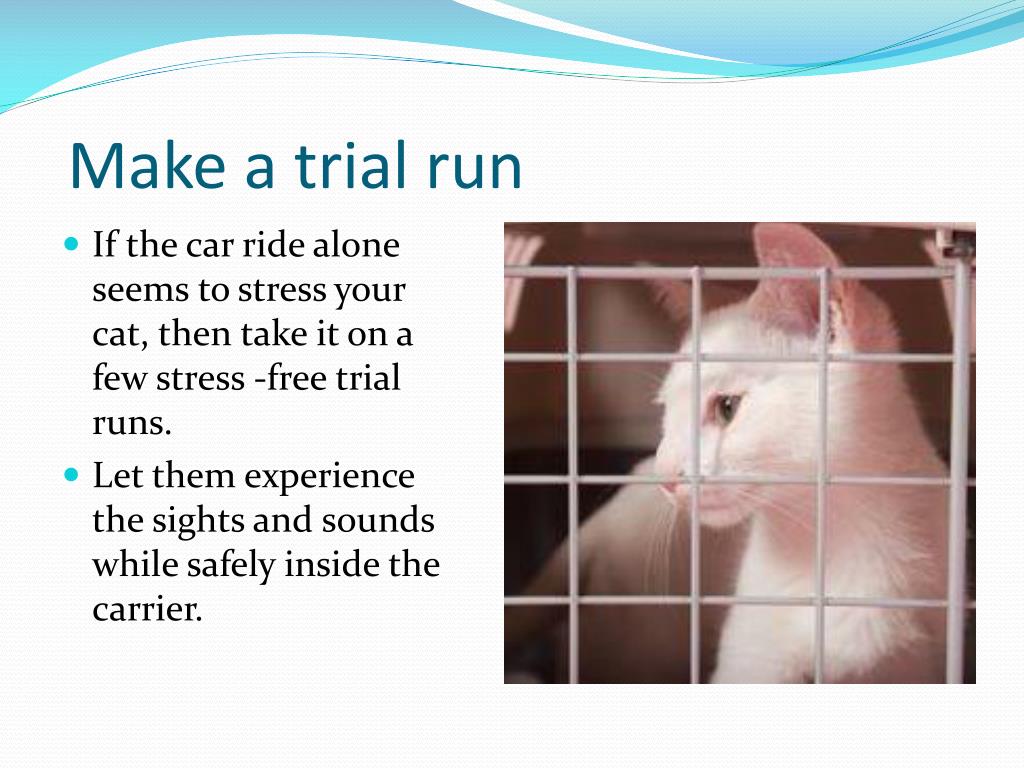 Make a trial run

- If the car ride alone seems to stress your cat, then take it on a few stress -free trial runs.
- Let them experience the sights and sounds while safely inside the carrier.